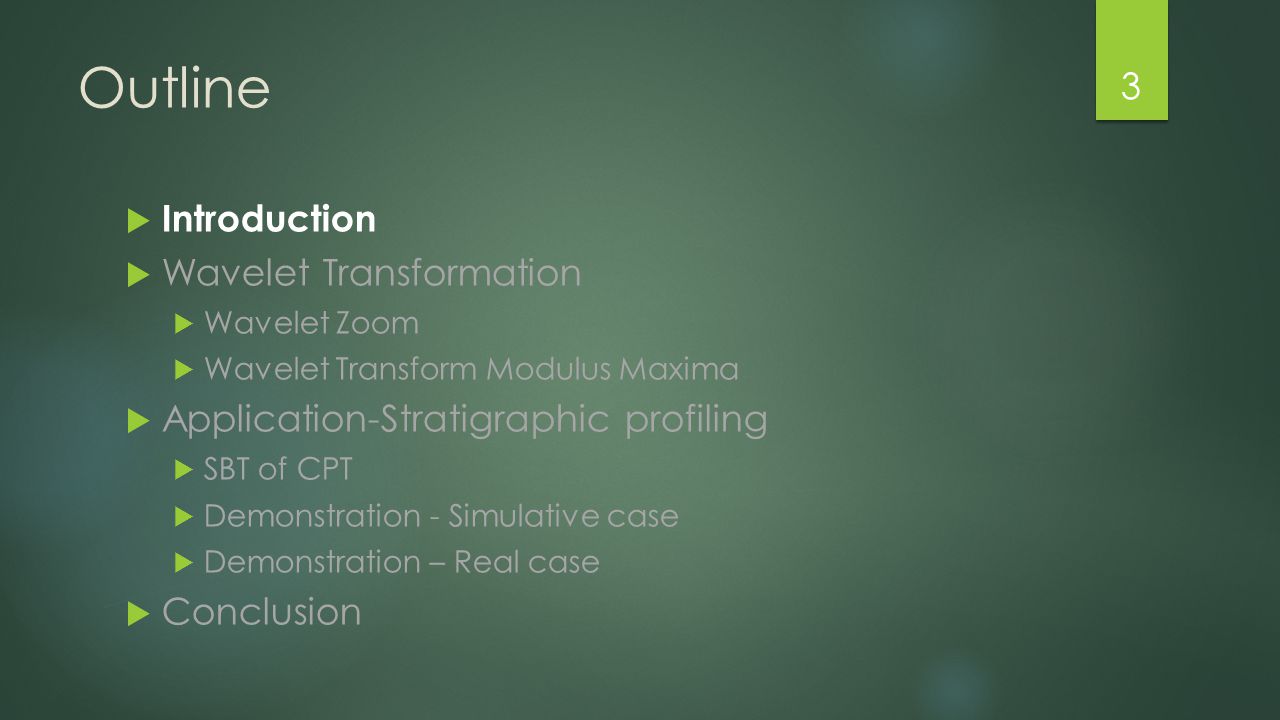 Outline

3

Introduction
Wavelet Transformation
Wavelet Zoom
Wavelet Transform Modulus Maxima
Application-Stratigraphic profiling
SBT of CPT
Demonstration - Simulative case
Demonstration – Real case
Conclusion